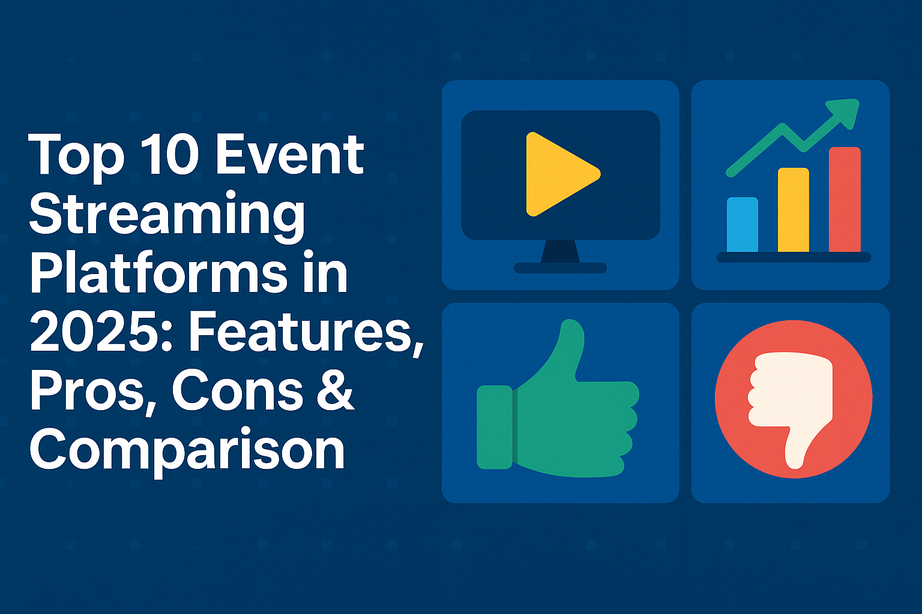 Top 10 Event Streaming Platforms in 2025: Features, Pros, Cons & Comparison